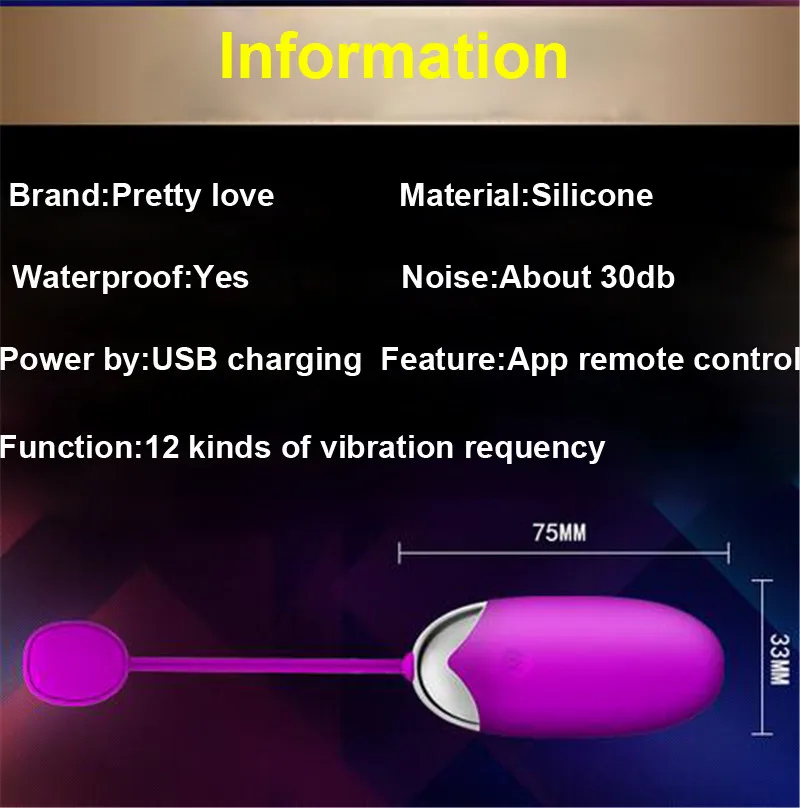 Information

Brand:Pretty love

Material:Silicone

Waterproof:Yes

Noise:About 30db

Power by:USB charging

Feature:App remote control

Function:12 kinds of vibration requency

75MM

33MM